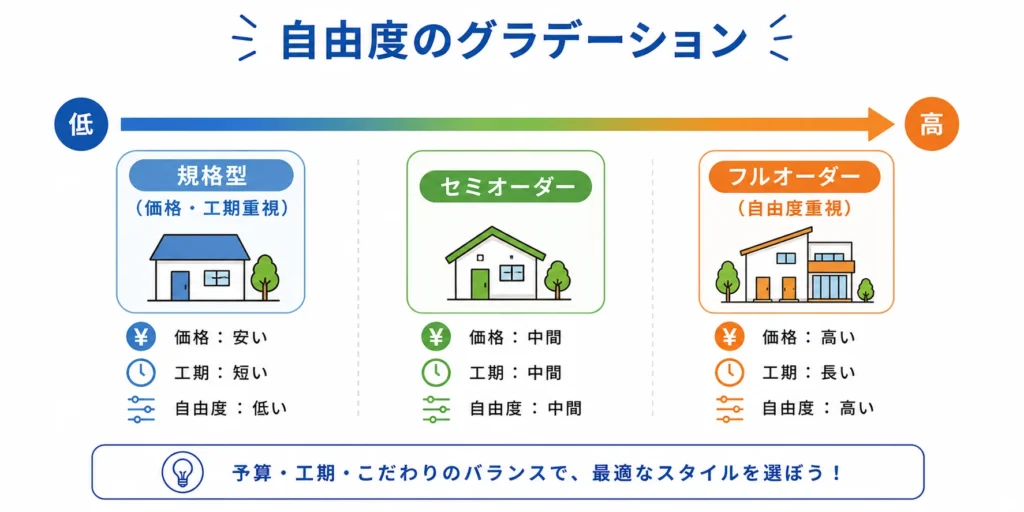 自由度のグラデーション

低

高

規格型
（価格・工期重視）

¥ 価格：安い
工期：短い
自由度：低い

セミオーダー

¥ 価格：中間
工期：中間
自由度：中間

フルオーダー
（自由度重視）

¥ 価格：高い
工期：長い
自由度：高い

予算・工期・こだわりのバランスで、最適なスタイルを選ぼう！